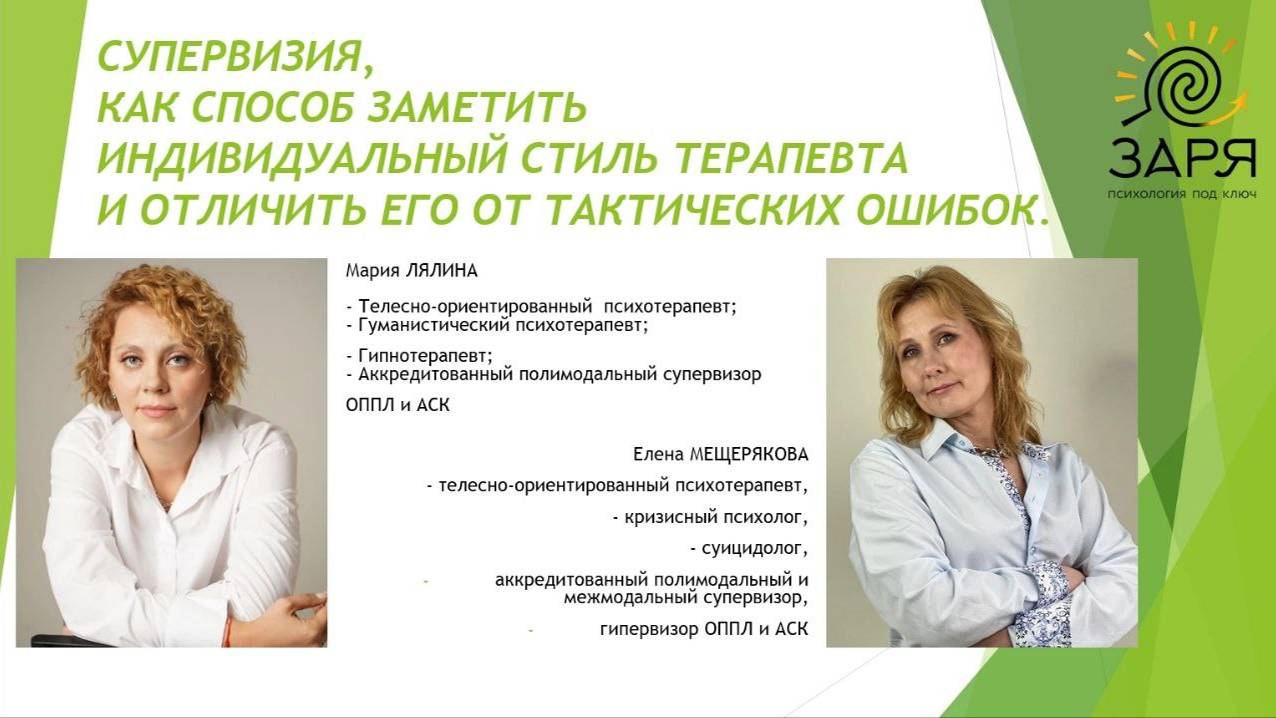 СУПЕРВИЗИЯ,
КАК СПОСОБ ЗАМЕТИТЬ
ИНДИВИДУАЛЬНЫЙ СТИЛЬ ТЕРАПЕВТА
И ОТЛИЧИТЬ ЕГО ОТ ТАКТИЧЕСКИХ ОШИБОК.

ЗАРЯ
психология под ключ

Мария ЛЯЛИНА

- Телесно-ориентированный психотерапевт;
- Гуманистический психотерапевт;

- Гипнотерапевт;
- Аккредитованный полимодальный супервизор

ОППЛ и АСК

Елена МЕЩЕРЯКОВА

- телесно-ориентированный психотерапевт,

- кризисный психолог,

- суицидолог,

- аккредитованный полимодальный и межмодальный супервизор,

- гипервизор ОППЛ и АСК